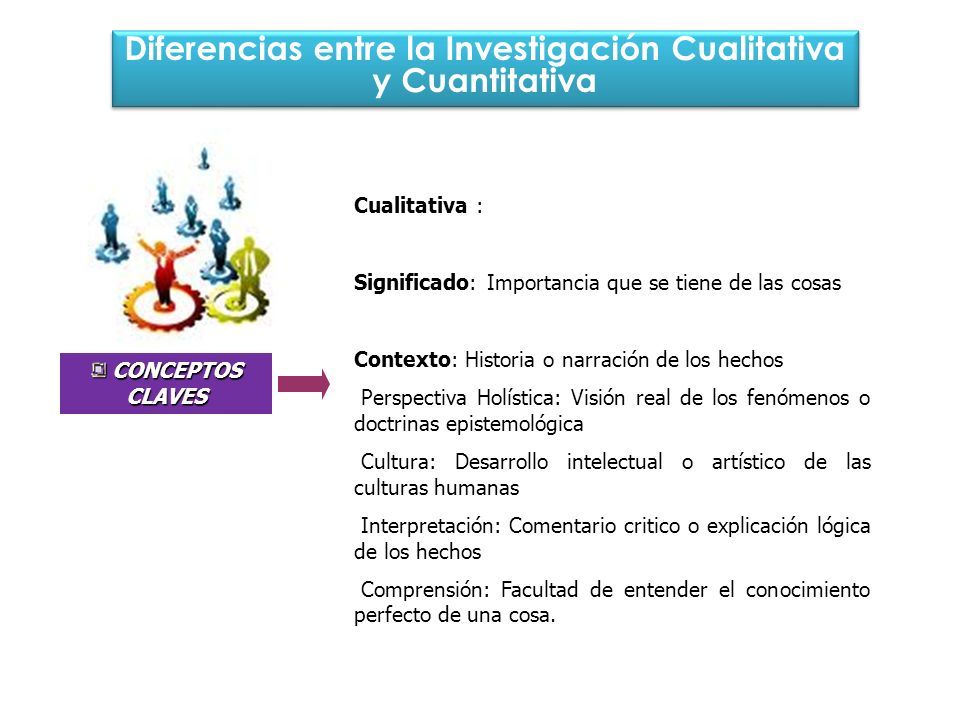 Diferencias entre la Investigación Cualitativa y Cuantitativa

CONCEPTOS CLAVES

Cualitativa :

Significado: Importancia que se tiene de las cosas

Contexto: Historia o narración de los hechos

Perspectiva Holística: Visión real de los fenómenos o doctrinas epistemológica

Cultura: Desarrollo intelectual o artístico de las culturas humanas

Interpretación: Comentario critico o explicación lógica de los hechos

Comprensión: Facultad de entender el conocimiento perfecto de una cosa.